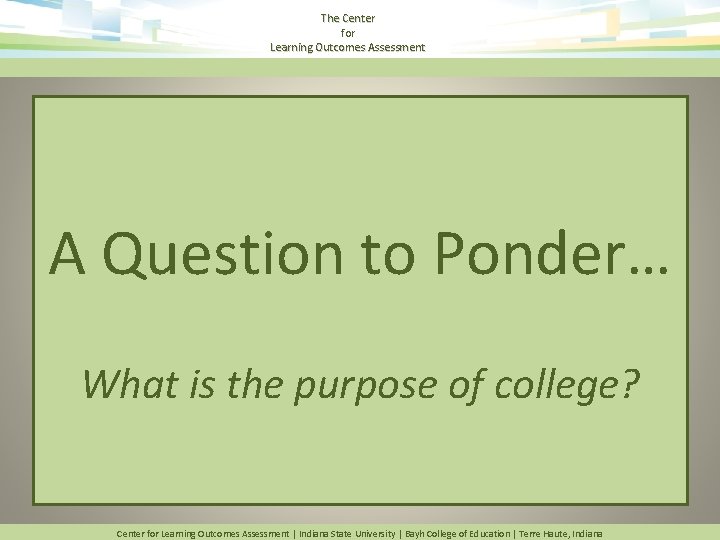 The Center
for
Learning Outcomes Assessment

A Question to Ponder…

What is the purpose of college?

Center for Learning Outcomes Assessment | Indiana State University | Bayh College of Education | Terre Haute, Indiana